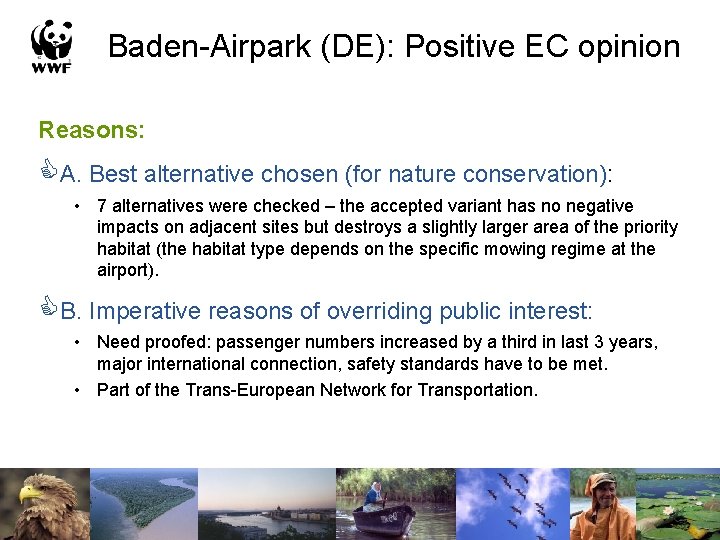 WWF

Baden-Airpark (DE): Positive EC opinion

Reasons:

A. Best alternative chosen (for nature conservation):

• 7 alternatives were checked – the accepted variant has no negative impacts on adjacent sites but destroys a slightly larger area of the priority habitat (the habitat type depends on the specific mowing regime at the airport).

B. Imperative reasons of overriding public interest:

• Need proofed: passenger numbers increased by a third in last 3 years, major international connection, safety standards have to be met.

• Part of the Trans-European Network for Transportation.